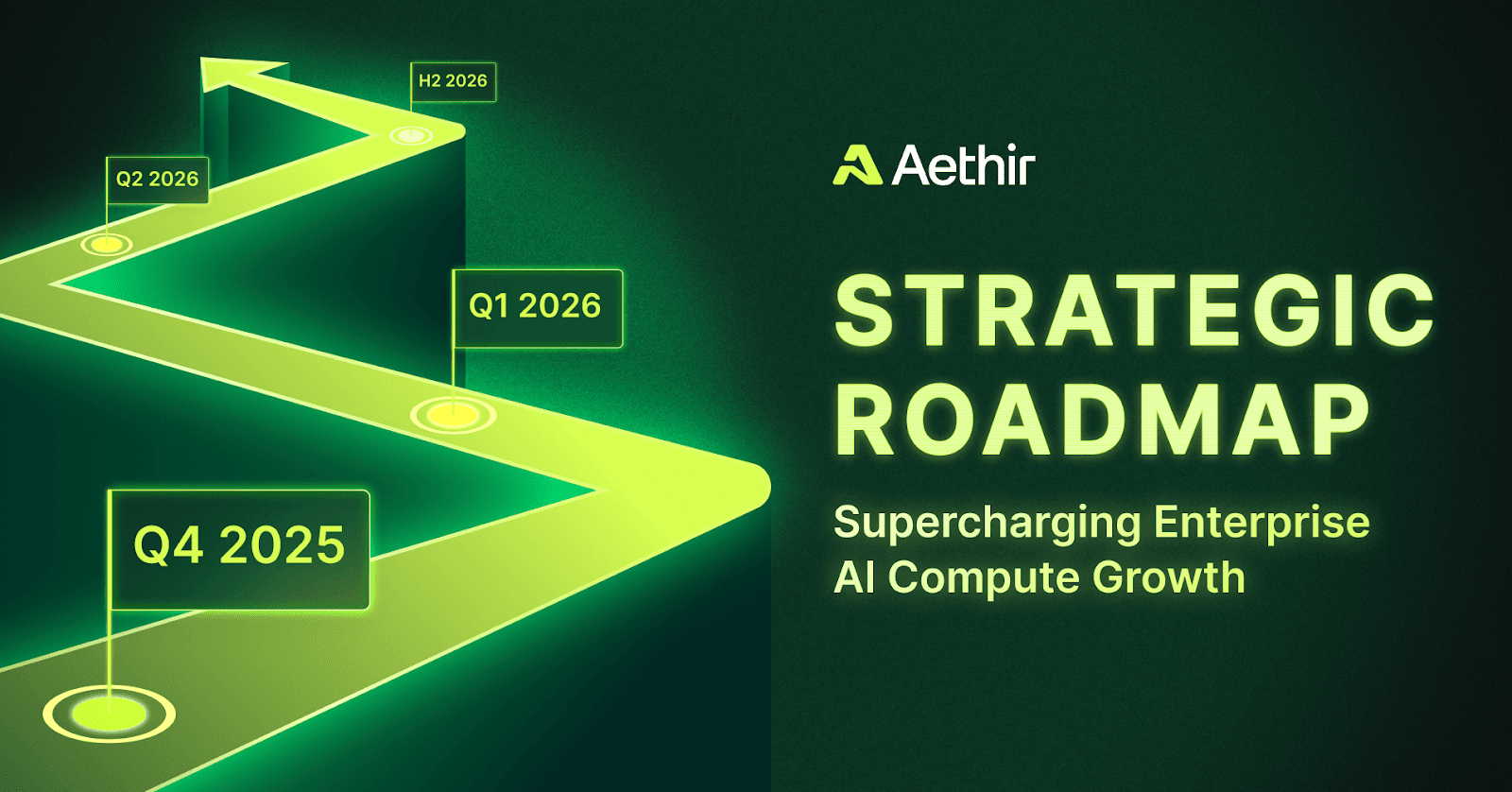 H2 2026

Q2 2026

Q1 2026

Q4 2025

Aethir

STRATEGIC ROADMAP

Supercharging Enterprise AI Compute Growth